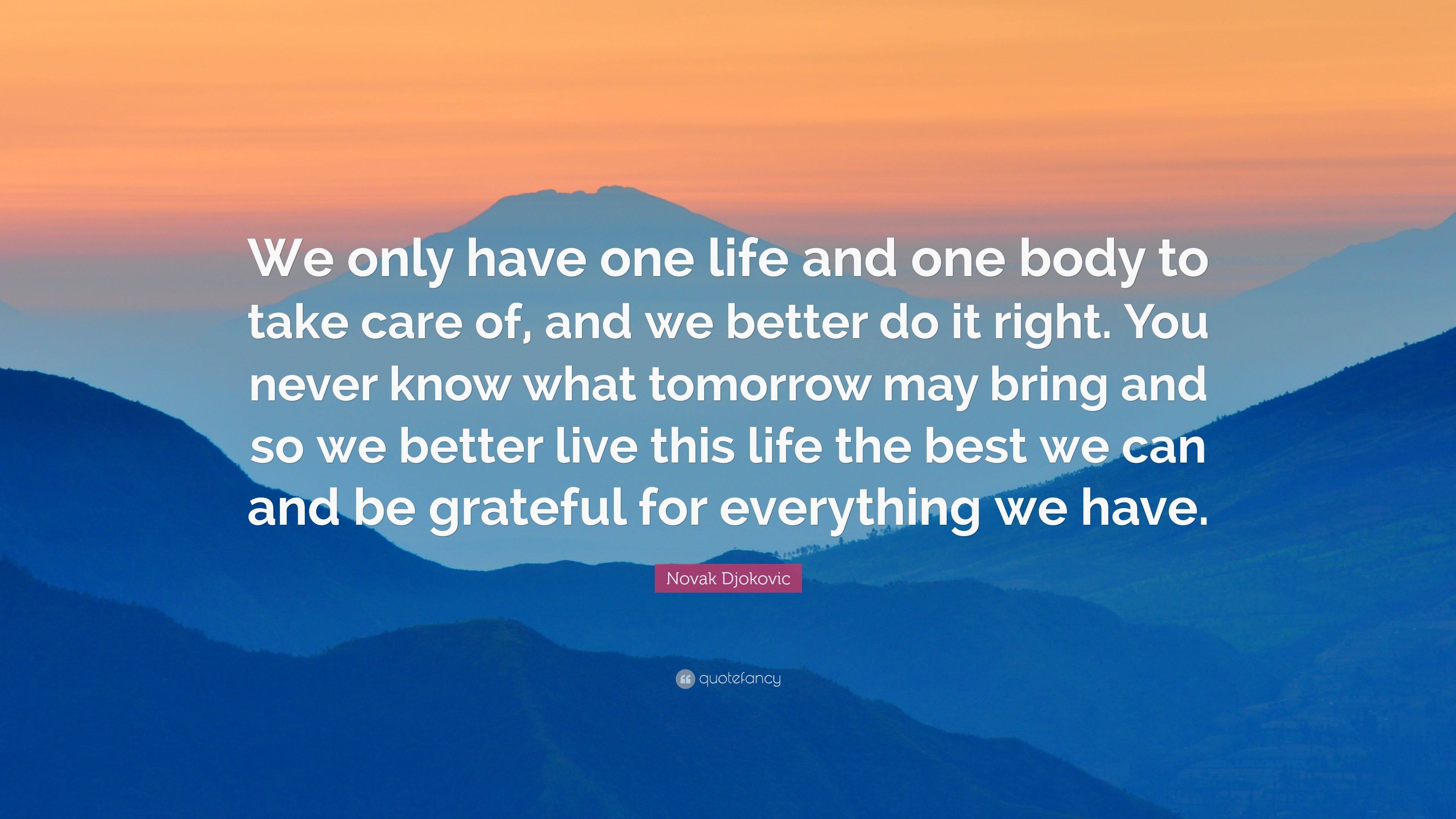 We only have one life and one body to take care of, and we better do it right. You never know what tomorrow may bring and so we better live this life the best we can and be grateful for everything we have.

Novak Djokovic

quotefancy